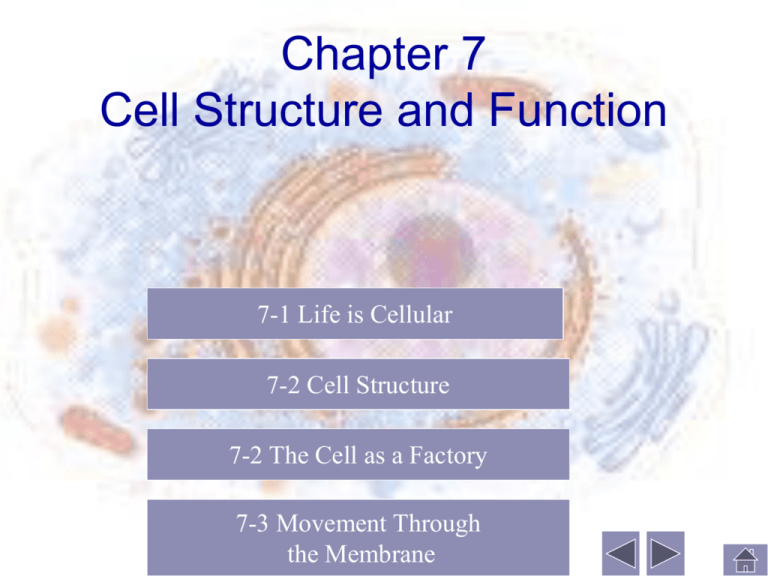 Chapter 7
Cell Structure and Function

7-1 Life is Cellular

7-2 Cell Structure

7-2 The Cell as a Factory

7-3 Movement Through the Membrane